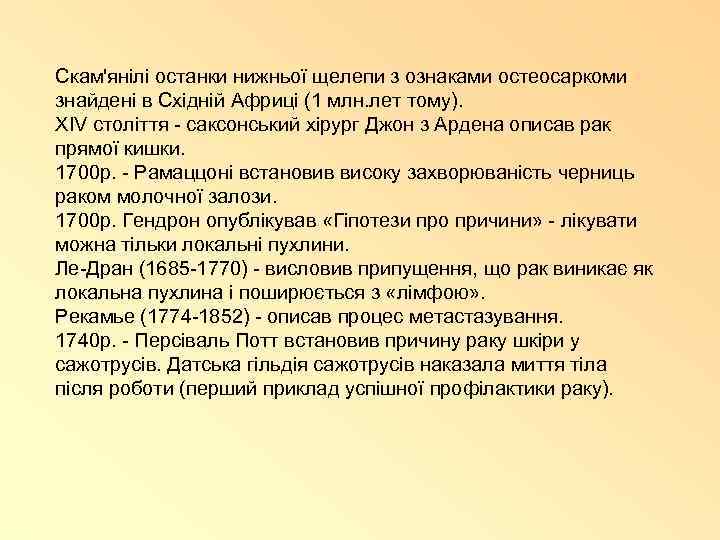 Скам'янілі останки нижньої щелепи з ознаками остеосаркоми знайдені в Східній Африці (1 млн.лет тому).
XIV століття - саксонський хірург Джон з Ардена описав рак прямої кишки.
1700р. - Рамаццоні встановив високу захворюваність черниць раком молочної залози.
1700р. Гендрон опублікував «Гіпотези про причини» - лікувати можна тільки локальні пухлини.
Ле-Дран (1685-1770) - висловив припущення, що рак виникає як локальна пухлина і поширюється з «лімфою».
Рекамье (1774-1852) - описав процес метастазування.
1740р. - Персіваль Потт встановив причину раку шкіри у сажотрусів. Датська гільдія сажотрусів наказала миття тіла після роботи (перший приклад успішної профілактики раку).